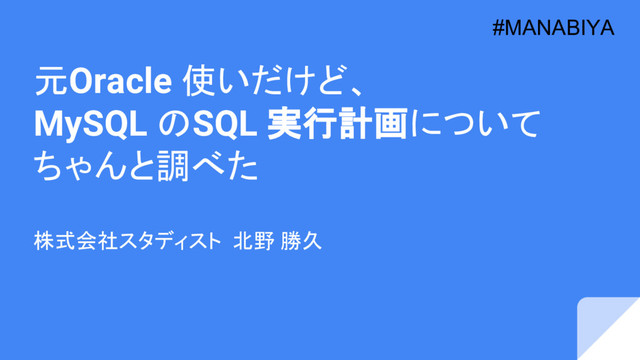 #MANABIYA

元Oracle 使いだけど、
MySQL のSQL 実行計画について
ちゃんと調べた

株式会社スタディスト 北野 勝久